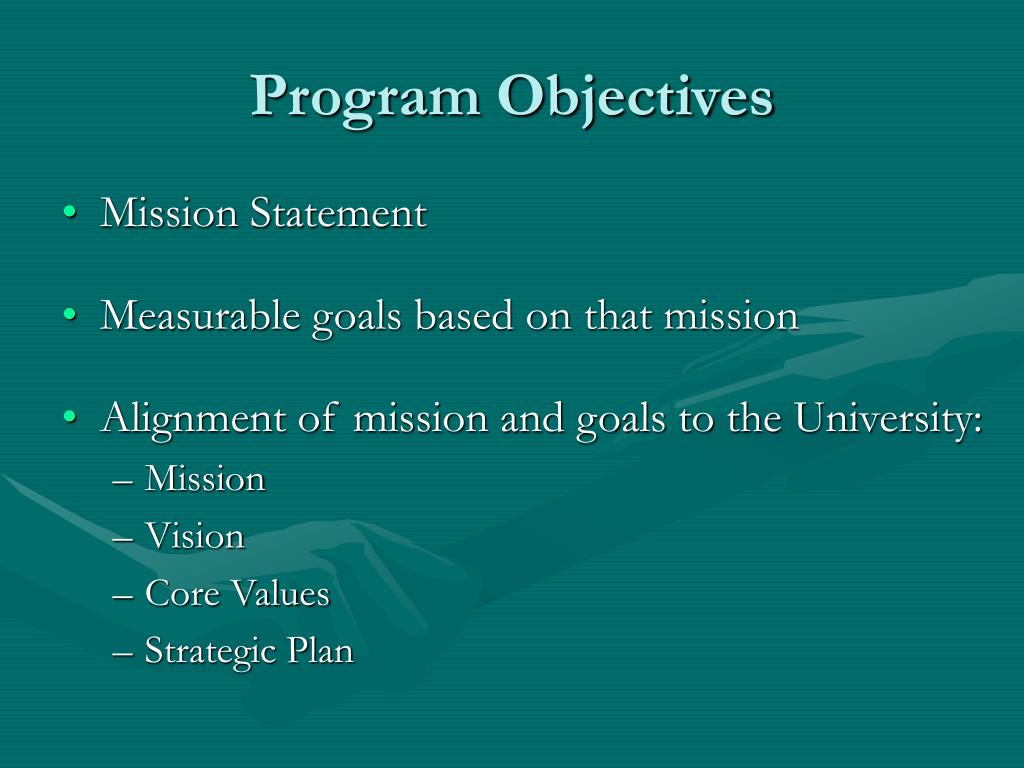 Program Objectives

• Mission Statement

• Measurable goals based on that mission

• Alignment of mission and goals to the University:
– Mission
– Vision
– Core Values
– Strategic Plan